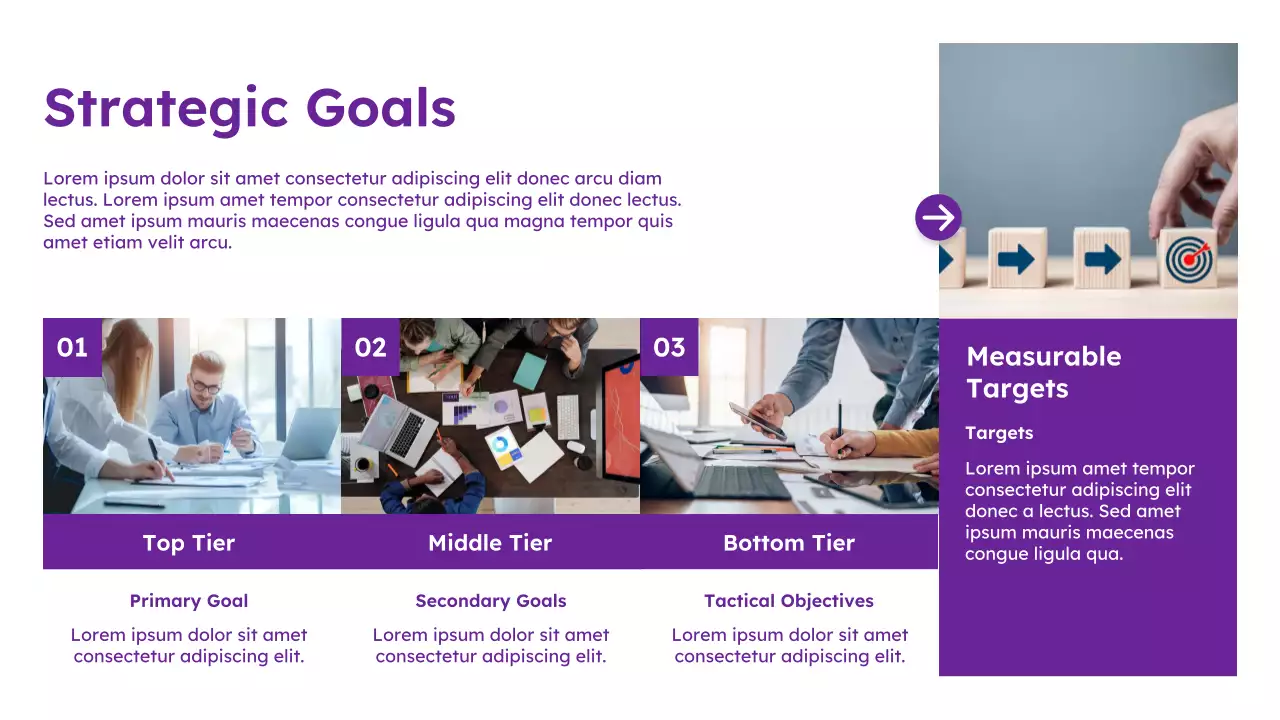 Strategic Goals

Lorem ipsum dolor sit amet consectetur adipiscing elit donec arcu diam lectus. Lorem ipsum amet tempor consectetur adipiscing elit donec lectus. Sed amet ipsum mauris maecenas congue ligula qua magna tempor quis amet etiam velit arcu.

01

Top Tier

Primary Goal

Lorem ipsum dolor sit amet consectetur adipiscing elit.

02

Middle Tier

Secondary Goals

Lorem ipsum dolor sit amet consectetur adipiscing elit.

03

Bottom Tier

Tactical Objectives

Lorem ipsum dolor sit amet consectetur adipiscing elit.

Measurable Targets

Targets

Lorem ipsum amet tempor consectetur adipiscing elit donec a lectus. Sed amet ipsum mauris maecenas congue ligula qua.